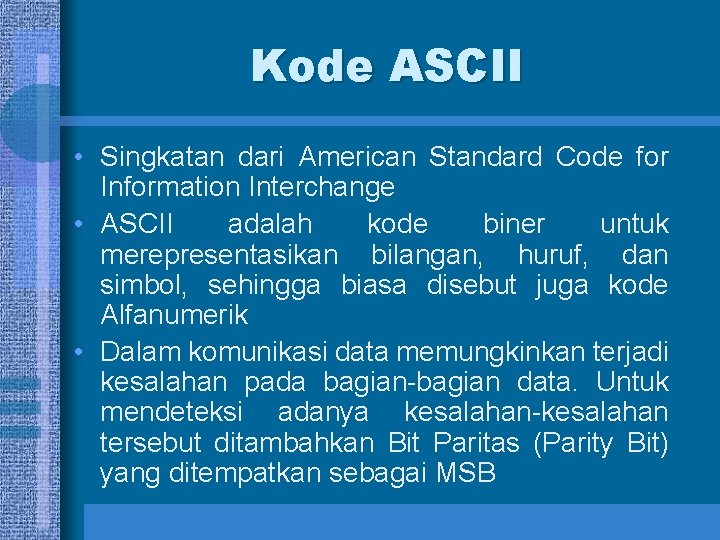 Kode ASCII

• Singkatan dari American Standard Code for Information Interchange

• ASCII adalah kode biner untuk merepresentasikan bilangan, huruf, dan simbol, sehingga biasa disebut juga kode Alfanumerik

• Dalam komunikasi data memungkinkan terjadi kesalahan pada bagian-bagian data. Untuk mendeteksi adanya kesalahan-kesalahan tersebut ditambahkan Bit Paritas (Parity Bit) yang ditempatkan sebagai MSB